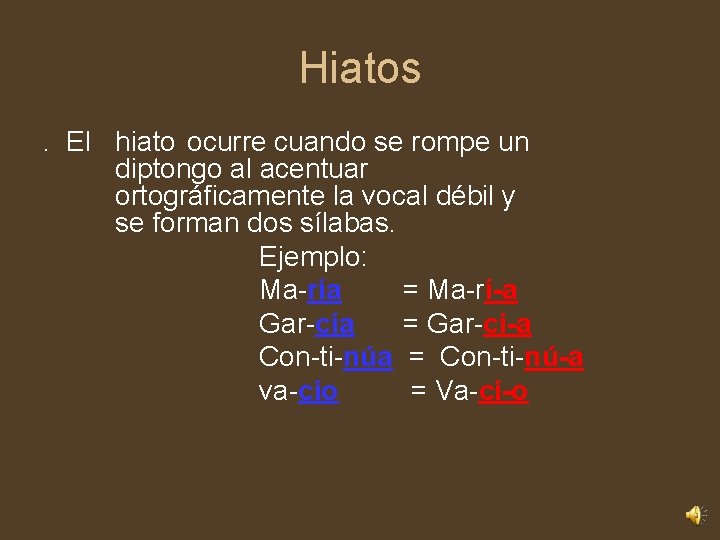 Hiatos

. El hiato ocurre cuando se rompe un diptongo al acentuar ortográficamente la vocal débil y se forman dos sílabas.

Ejemplo:
Ma-ría = Ma-rí-a
Gar-cía = Gar-cí-a
Con-ti-núa = Con-ti-nú-a
va-cío = Va-cí-o